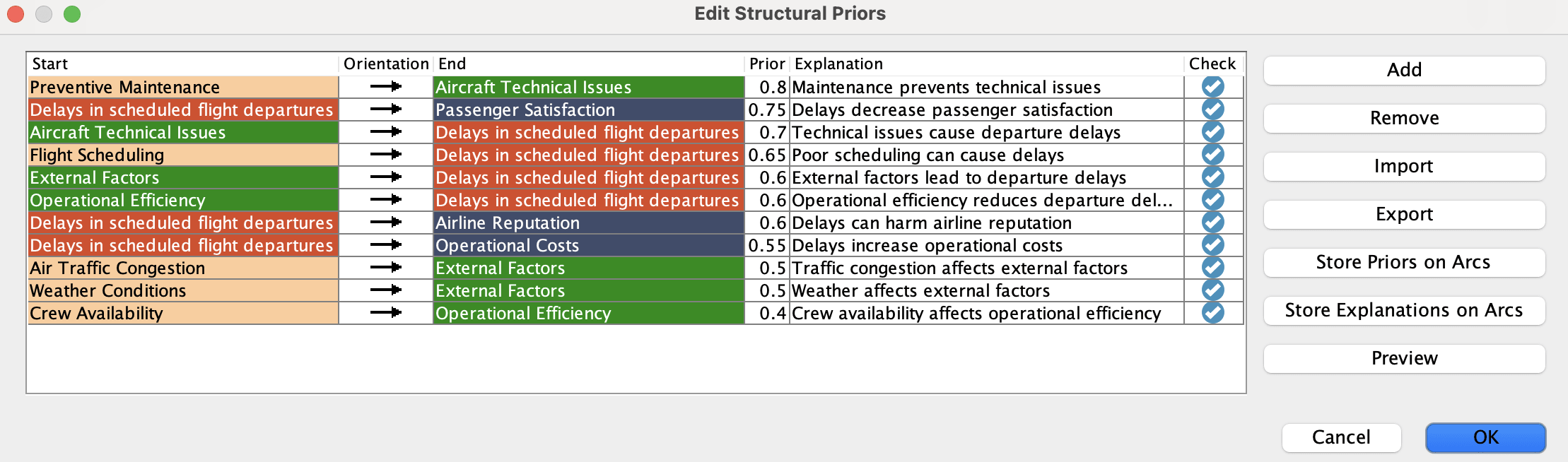 Edit Structural Priors

| Start | Orientation | End | Prior | Explanation | Check |
|---|---|---|---|---|---|
| Preventive Maintenance | → | Aircraft Technical Issues | 0.8 | Maintenance prevents technical issues | ✓ |
| Delays in scheduled flight departures | → | Passenger Satisfaction | 0.75 | Delays decrease passenger satisfaction | ✓ |
| Aircraft Technical Issues | → | Delays in scheduled flight departures | 0.7 | Technical issues cause departure delays | ✓ |
| Flight Scheduling | → | Delays in scheduled flight departures | 0.65 | Poor scheduling can cause delays | ✓ |
| External Factors | → | Delays in scheduled flight departures | 0.6 | External factors lead to departure delays | ✓ |
| Operational Efficiency | → | Delays in scheduled flight departures | 0.6 | Operational efficiency reduces departure del... | ✓ |
| Delays in scheduled flight departures | → | Airline Reputation | 0.6 | Delays can harm airline reputation | ✓ |
| Delays in scheduled flight departures | → | Operational Costs | 0.55 | Delays increase operational costs | ✓ |
| Air Traffic Congestion | → | External Factors | 0.5 | Traffic congestion affects external factors | ✓ |
| Weather Conditions | → | External Factors | 0.5 | Weather affects external factors | ✓ |
| Crew Availability | → | Operational Efficiency | 0.4 | Crew availability affects operational efficiency | ✓ |

Add
Remove
Import
Export
Store Priors on Arcs
Store Explanations on Arcs
Preview

Cancel
OK